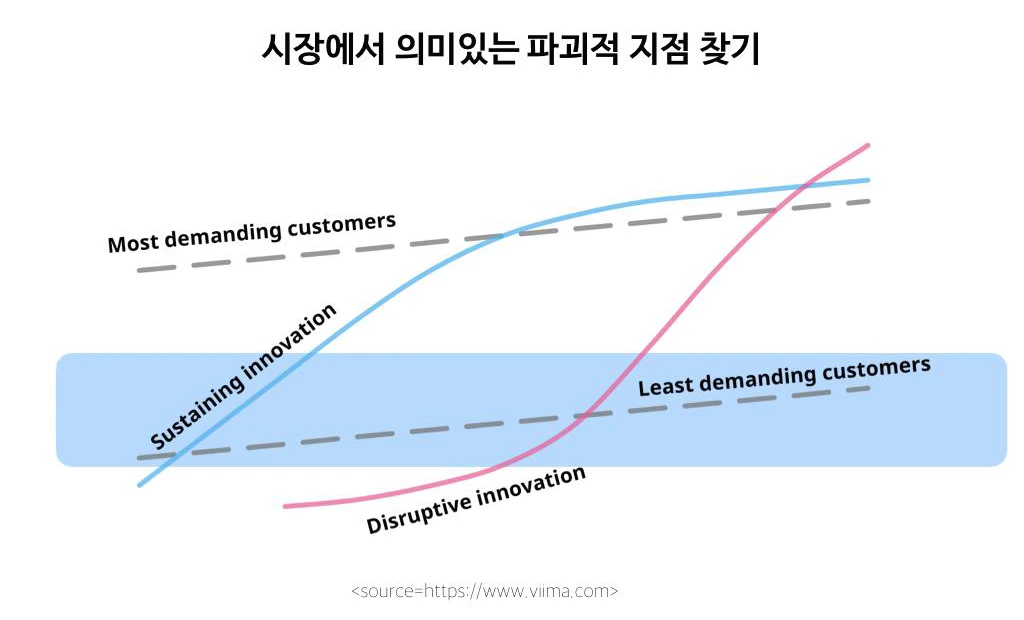 시장에서 의미있는 파괴적 지점 찾기

Most demanding customers

Sustaining innovation

Least demanding customers

Disruptive innovation

<source=https://www.viima.com>